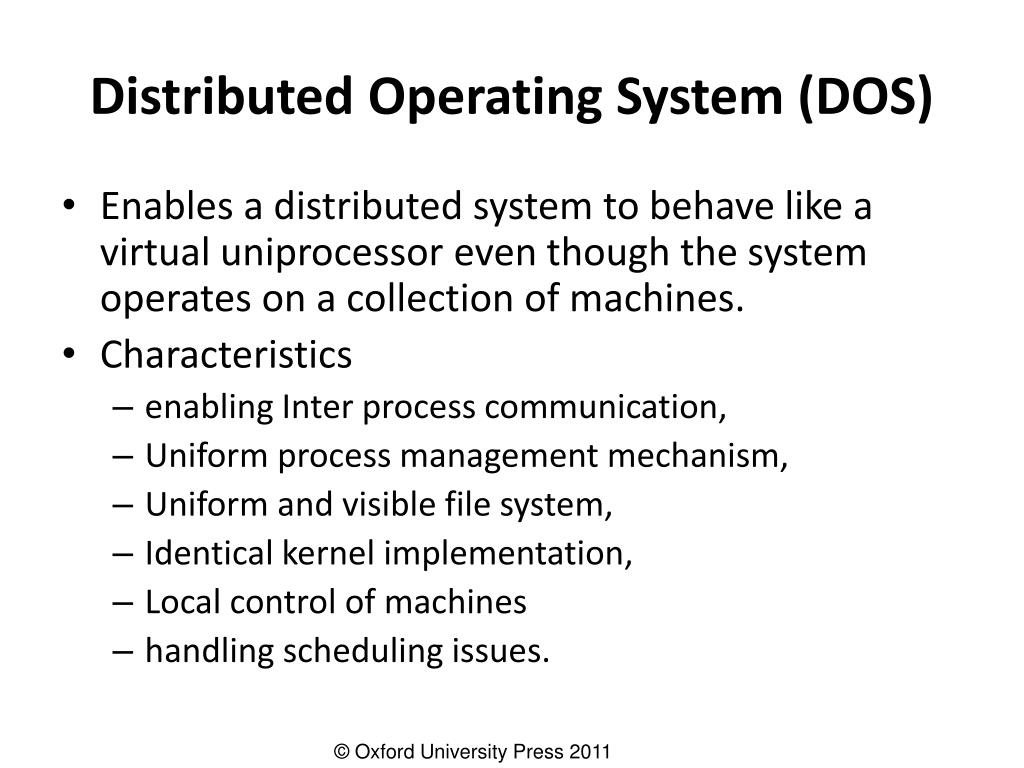 Distributed Operating System (DOS)

• Enables a distributed system to behave like a virtual uniprocessor even though the system operates on a collection of machines.
• Characteristics
– enabling Inter process communication,
– Uniform process management mechanism,
– Uniform and visible file system,
– Identical kernel implementation,
– Local control of machines
– handling scheduling issues.

© Oxford University Press 2011